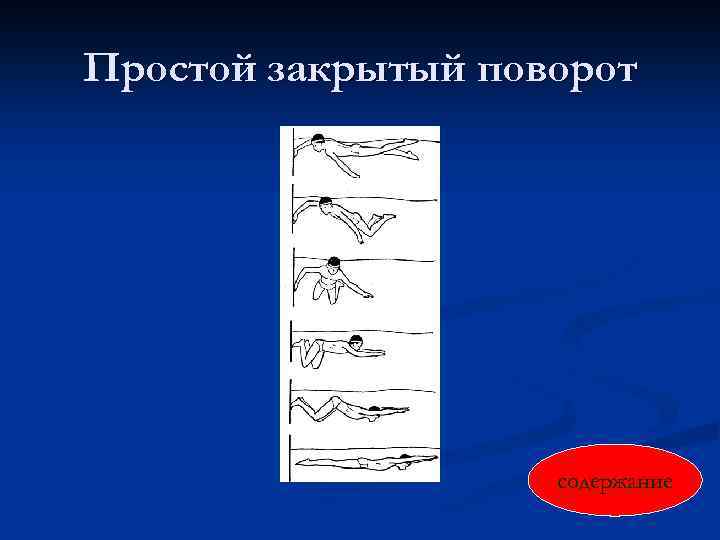 Простой закрытый поворот

содержание